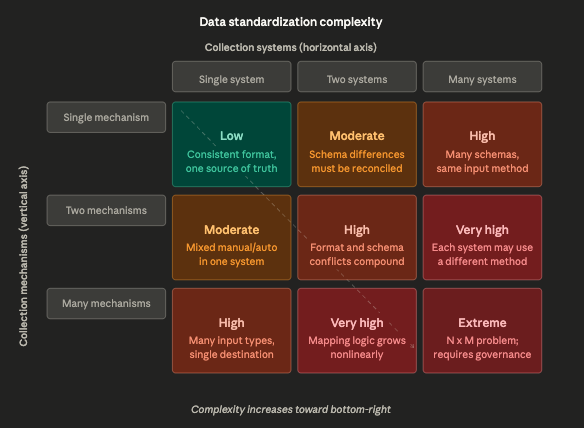 Data standardization complexity

Collection systems (horizontal axis)

Collection mechanisms (vertical axis)

| | Single system | Two systems | Many systems |
|---|---|---|---|
| Single mechanism | Low Consistent format, one source of truth | Moderate Schema differences must be reconciled | High Many schemas, same input method |
| Two mechanisms | Moderate Mixed manual/auto in one system | High Format and schema conflicts compound | Very high Each system may use a different method |
| Many mechanisms | High Many input types, single destination | Very high Mapping logic grows nonlinearly | Extreme N x M problem; requires governance |

Complexity increases toward bottom-right